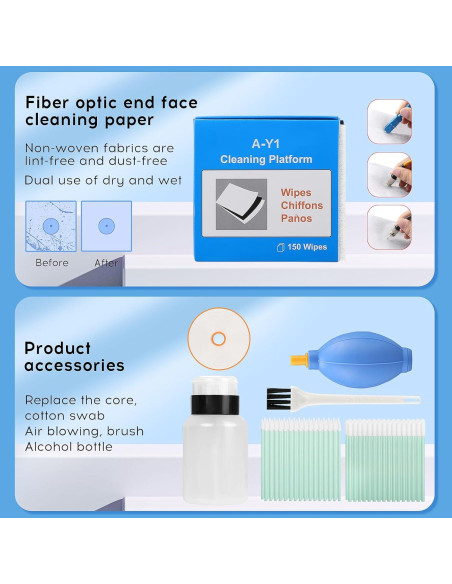 Fiber optic end face cleaning paper

Non-woven fabrics are lint-free and dust-free

Dual use of dry and wet

Before After

A-Y1
Cleaning Platform

Wipes
Chiffons
Paños

150 Wipes

Product accessories

Replace the core, cotton swab
Air blowing, brush
Alcohol bottle